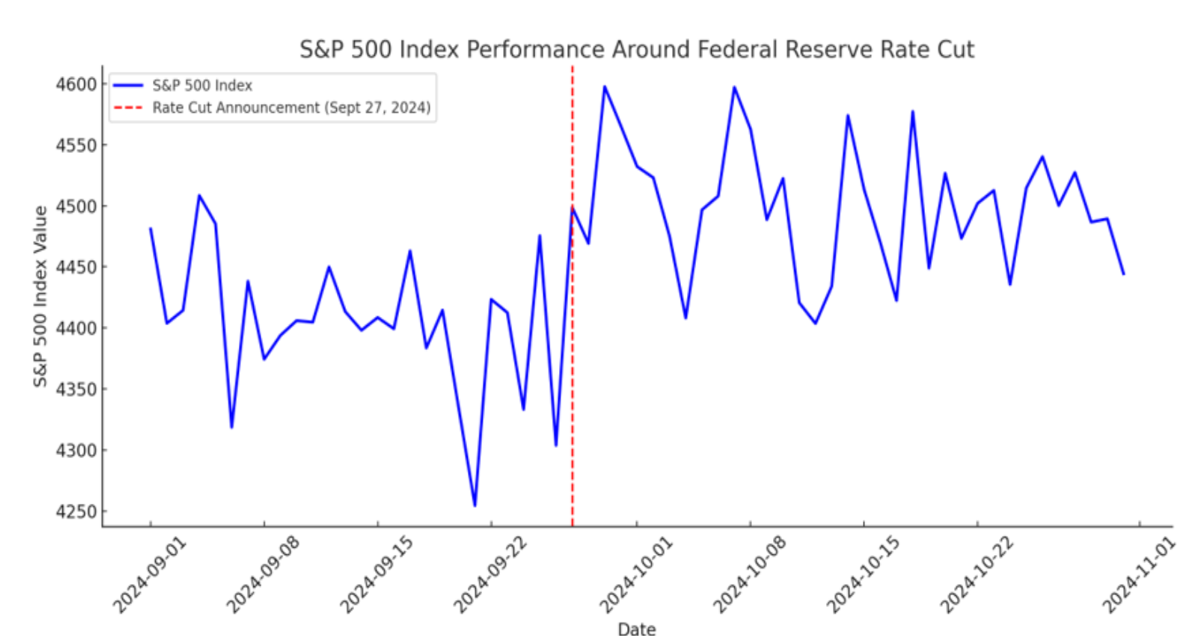 S&P 500 Index Performance Around Federal Reserve Rate Cut

S&P 500 Index
Rate Cut Announcement (Sept 27, 2024)

S&P 500 Index Value

4600
4550
4500
4450
4400
4350
4300
4250

2024-09-01
2024-09-08
2024-09-15
2024-09-22
2024-10-01
2024-10-08
2024-10-15
2024-10-22
2024-11-01

Date